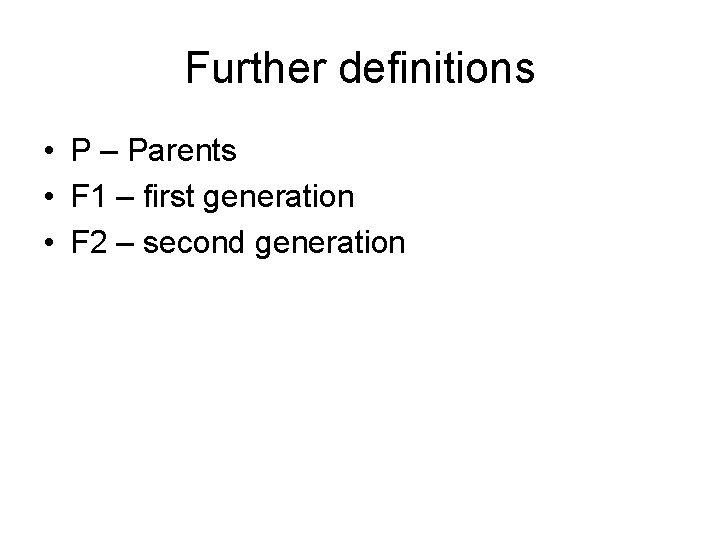 Further definitions

• P – Parents
• F1 – first generation
• F2 – second generation